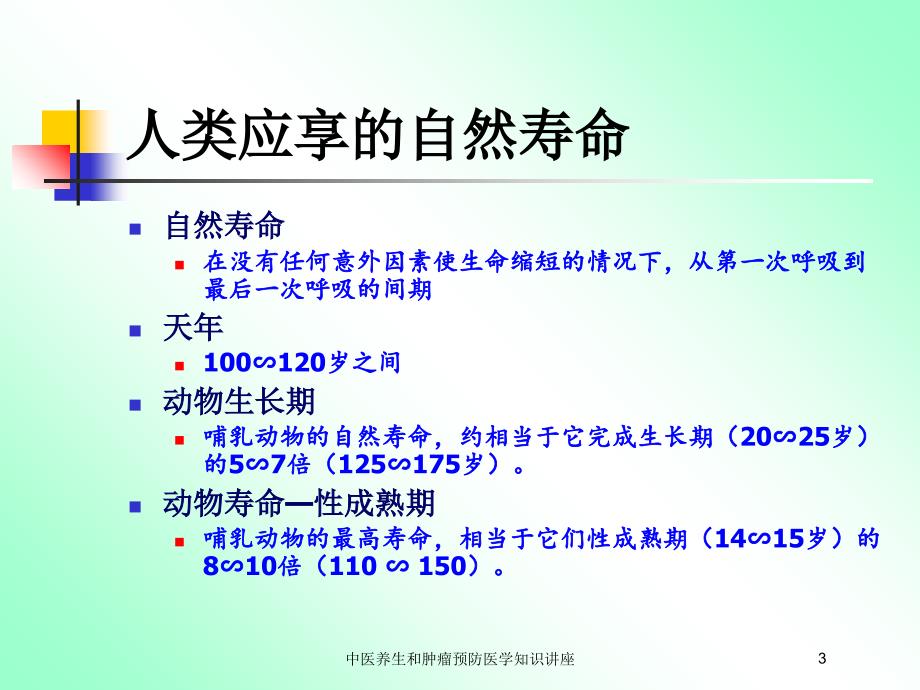 人类应享的自然寿命

自然寿命

在没有任何意外因素使生命缩短的情况下，从第一次呼吸到最后一次呼吸的间期

天年

100∽120岁之间

动物生长期

哺乳动物的自然寿命，约相当于它完成生长期（20∽25岁）的5∽7倍（125∽175岁）。

动物寿命—性成熟期

哺乳动物的最高寿命，相当于它们性成熟期（14∽15岁）的8∽10倍（110 ∽ 150）。

中医养生和肿瘤预防医学知识讲座

3